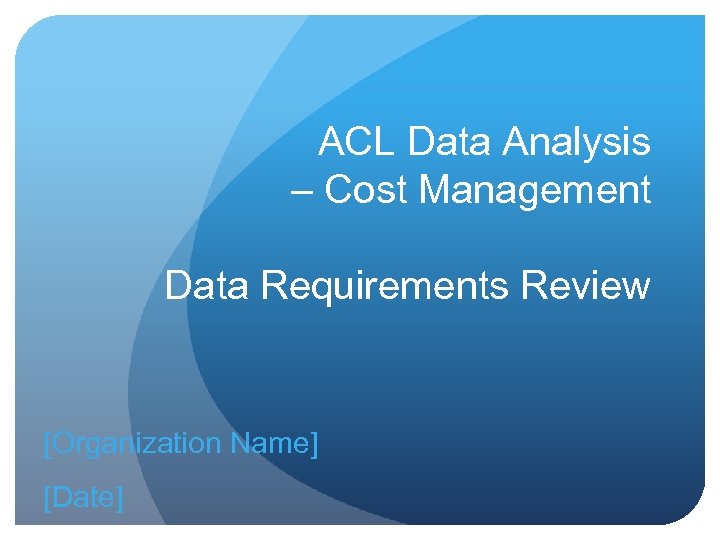 ACL Data Analysis – Cost Management

Data Requirements Review

[Organization Name]

[Date]